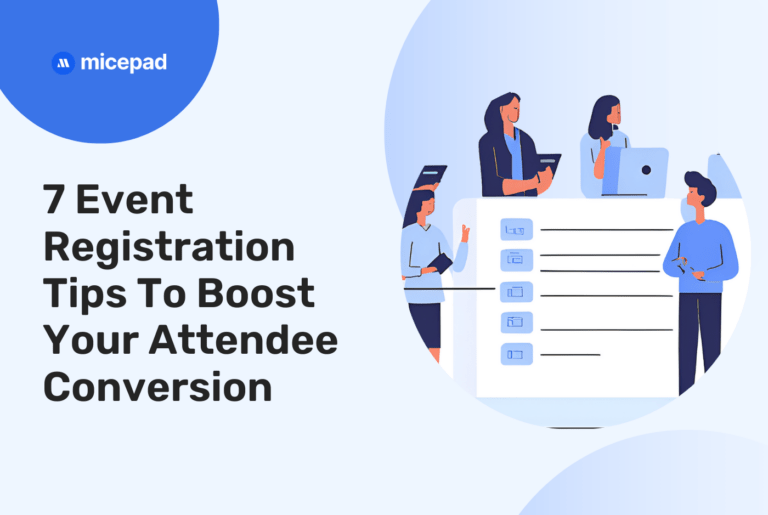 micepad

7 Event Registration Tips To Boost Your Attendee Conversion